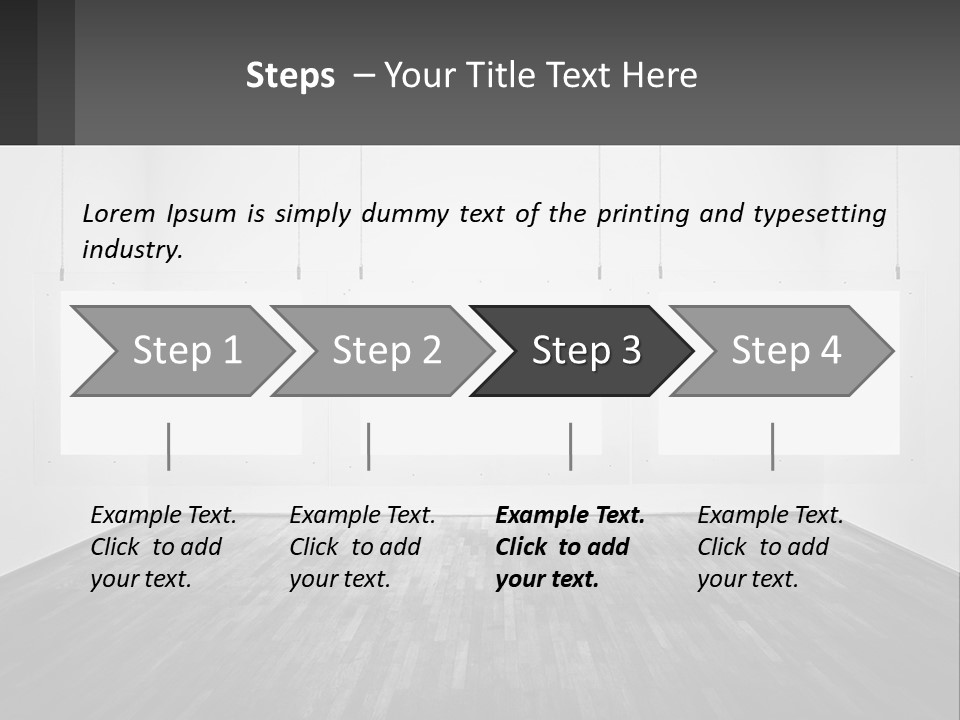 Steps – Your Title Text Here

Lorem Ipsum is simply dummy text of the printing and typesetting industry.

Step 1

Step 2

Step 3

Step 4

Example Text. Click to add your text.

Example Text. Click to add your text.

Example Text. Click to add your text.

Example Text. Click to add your text.